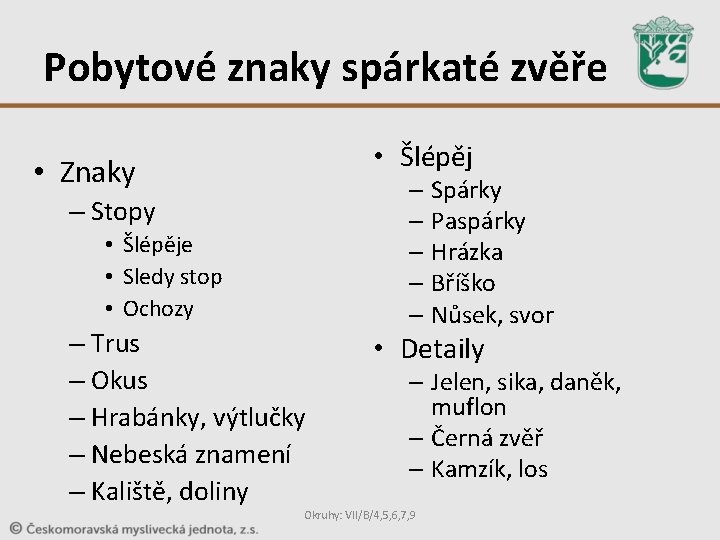 Pobytové znaky spárkaté zvěře

• Znaky
– Stopy
• Šlépěje
• Sledy stop
• Ochozy
– Trus
– Okus
– Hrabánky, výtlučky
– Nebeská znamení
– Kaliště, doliny

• Šlépěj
– Spárky
– Paspárky
– Hrázka
– Bříško
– Nůsek, svor
• Detaily
– Jelen, sika, daněk, muflon
– Černá zvěř
– Kamzík, los

Okruhy: VII/B/4,5,6,7,9

© Českomoravská myslivecká jednota, z.s.